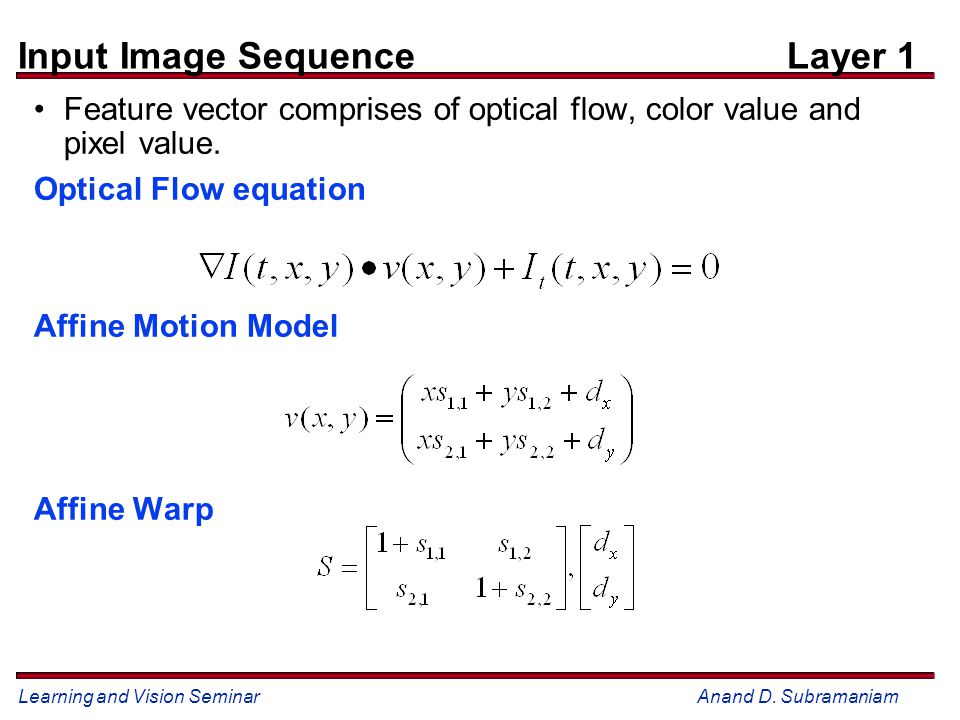 Input Image Sequence Layer 1

• Feature vector comprises of optical flow, color value and pixel value.

Optical Flow equation

$\nabla I(t,x,y) \bullet v(x,y) + I_t(t,x,y) = 0$

Affine Motion Model

$v(x,y) = \begin{pmatrix} xs_{1,1} + ys_{1,2} + d_x \\ xs_{2,1} + ys_{2,2} + d_y \end{pmatrix}$

Affine Warp

$S = \begin{bmatrix} 1+s_{1,1} & s_{1,2} \\ s_{2,1} & 1+s_{2,2} \end{bmatrix}, \begin{bmatrix} d_x \\ d_y \end{bmatrix}$

Learning and Vision Seminar Anand D. Subramaniam